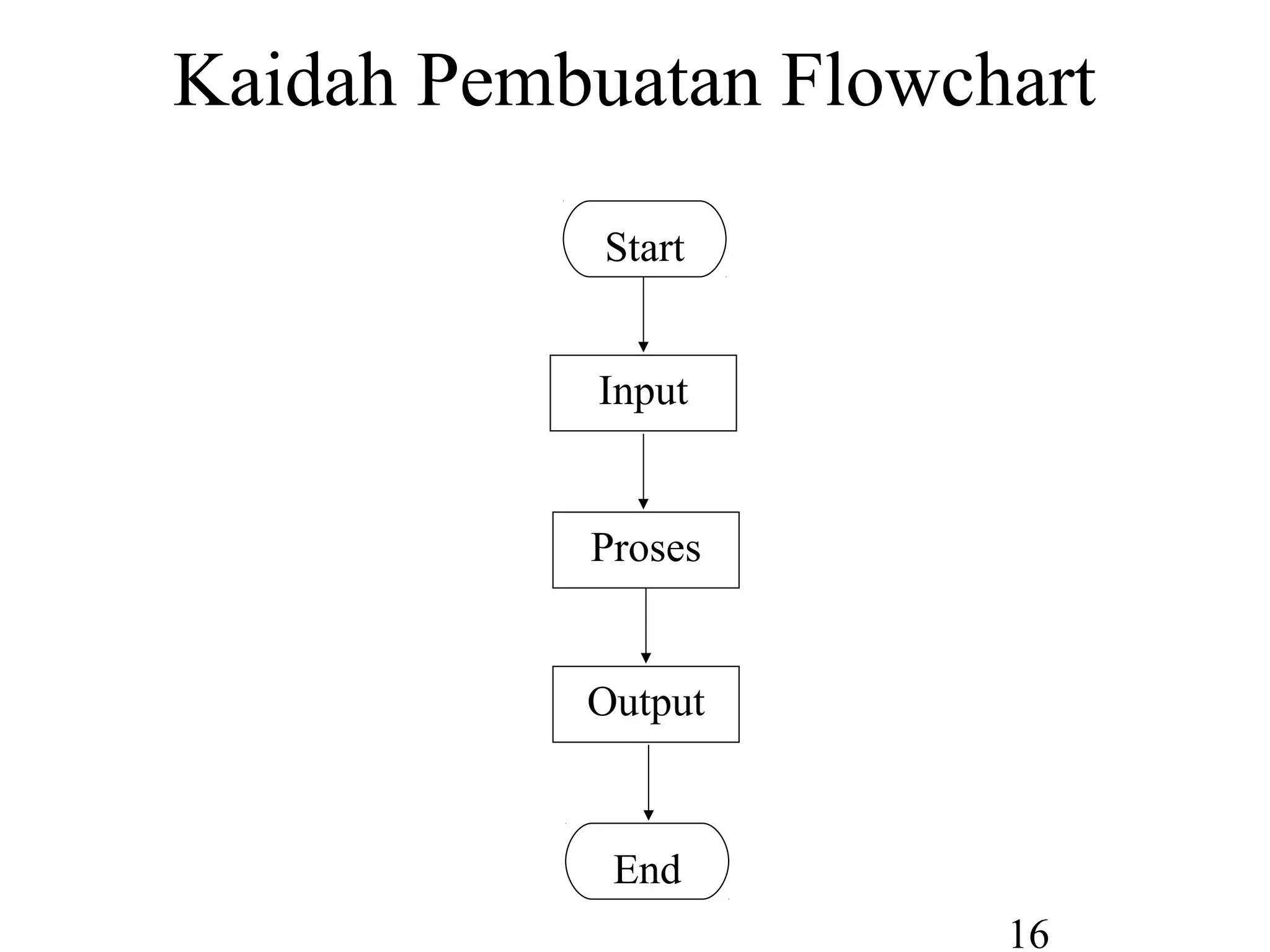 Kaidah Pembuatan Flowchart

Start

Input

Proses

Output

End

16